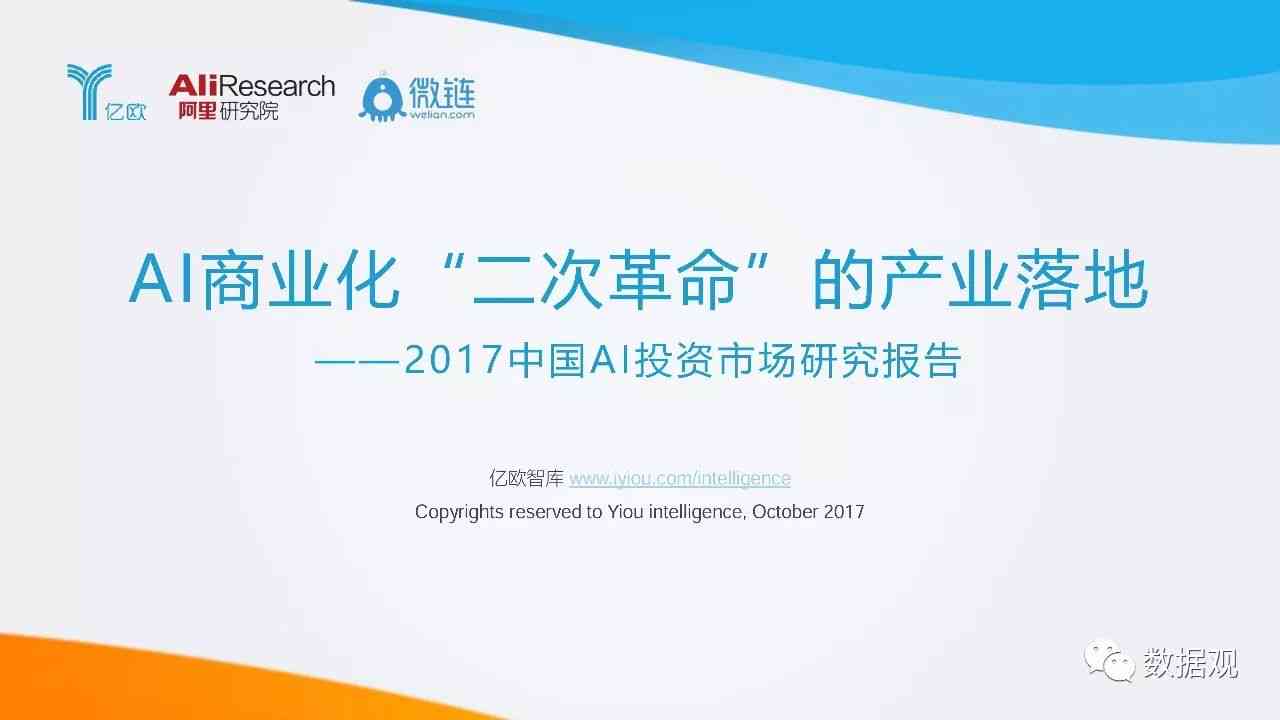 亿欧 AliResearch 阿里研究院 微链 welian.com

AI商业化“二次革命”的产业落地

——2017中国AI投资市场研究报告

亿欧智库 www.iyiou.com/intelligence

Copyrights reserved to Yiou intelligence, October 2017

数据观